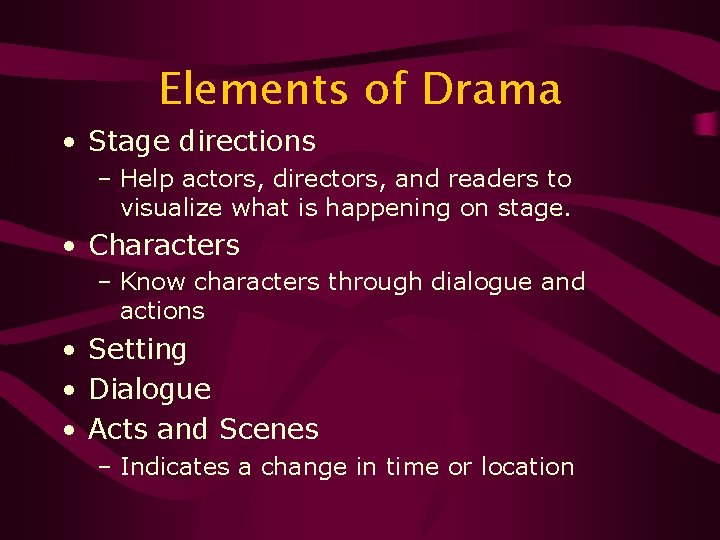 Elements of Drama

• Stage directions
  – Help actors, directors, and readers to visualize what is happening on stage.
• Characters
  – Know characters through dialogue and actions
• Setting
• Dialogue
• Acts and Scenes
  – Indicates a change in time or location